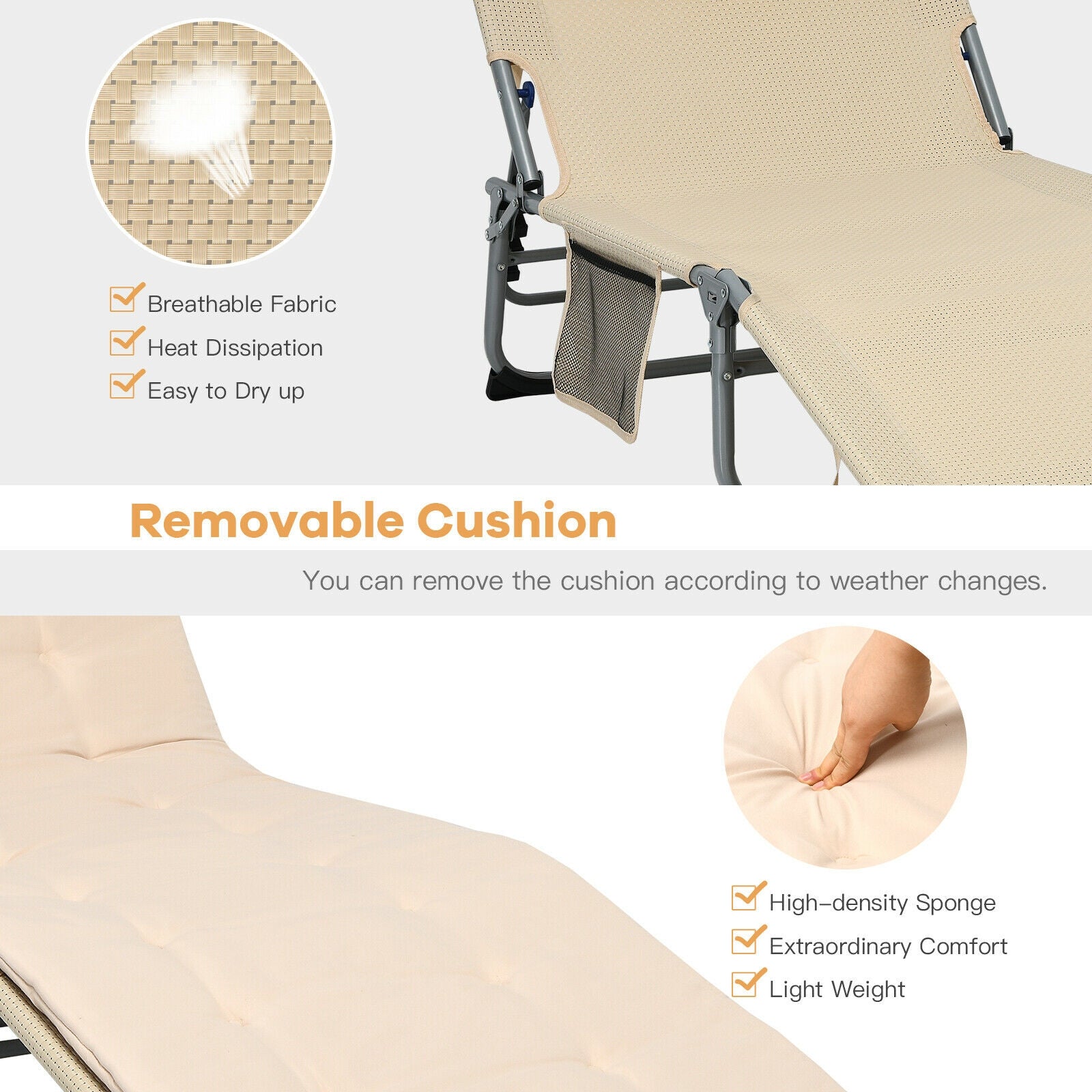 Breathable Fabric
Heat Dissipation
Easy to Dry up

Removable Cushion

You can remove the cushion according to weather changes.

High-density Sponge
Extraordinary Comfort
Light Weight